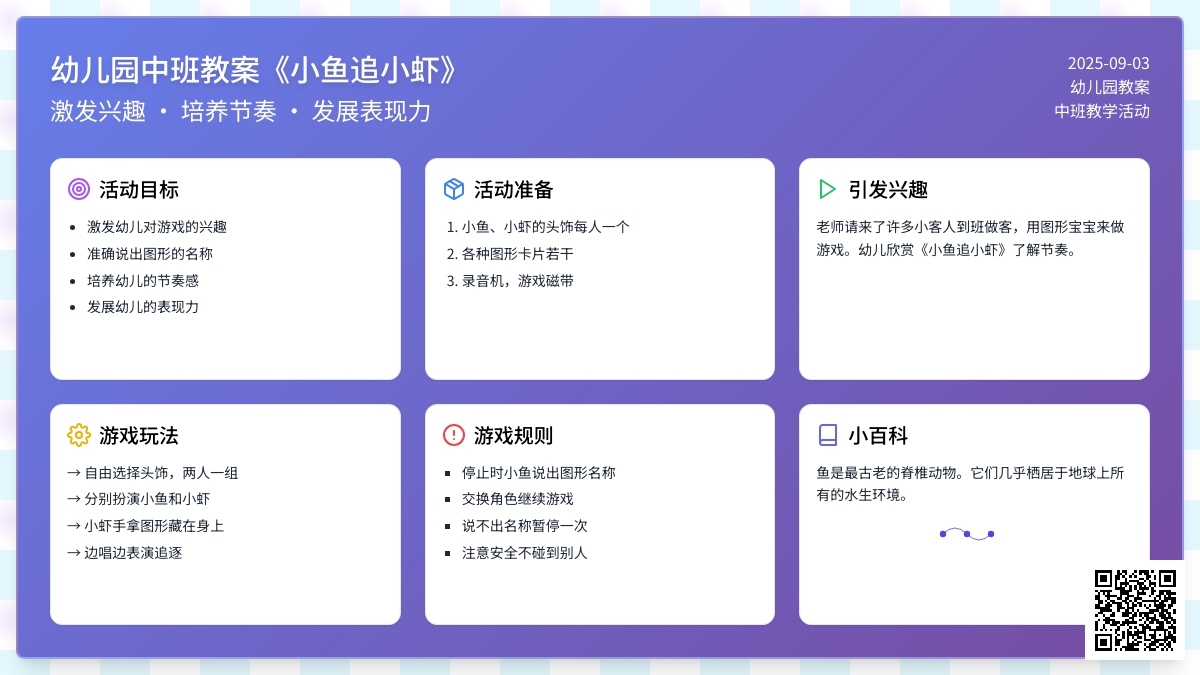 幼儿园中班教案《小鱼追小虾》
激发兴趣 · 培养节奏 · 发展表现力

2025-09-03
幼儿园教案
中班教学活动

活动目标
- 激发幼儿对游戏的兴趣
- 准确说出图形的名称
- 培养幼儿的节奏感
- 发展幼儿的表现力

活动准备
1. 小鱼、小虾的头饰每人一个
2. 各种图形卡片若干
3. 录音机，游戏磁带

引发兴趣
老师请来了许多小客人到班做客，用图形宝宝来做游戏。幼儿欣赏《小鱼追小虾》了解节奏。

游戏玩法
→ 自由选择头饰，两人一组
→ 分别扮演小鱼和小虾
→ 小虾手拿图形藏在身上
→ 边唱边表演追逐

游戏规则
- 停止时小鱼说出图形名称
- 交换角色继续游戏
- 说不出名称暂停一次
- 注意安全不碰到别人

小百科
鱼是最古老的脊椎动物。它们几乎栖居于地球上所有的水生环境。